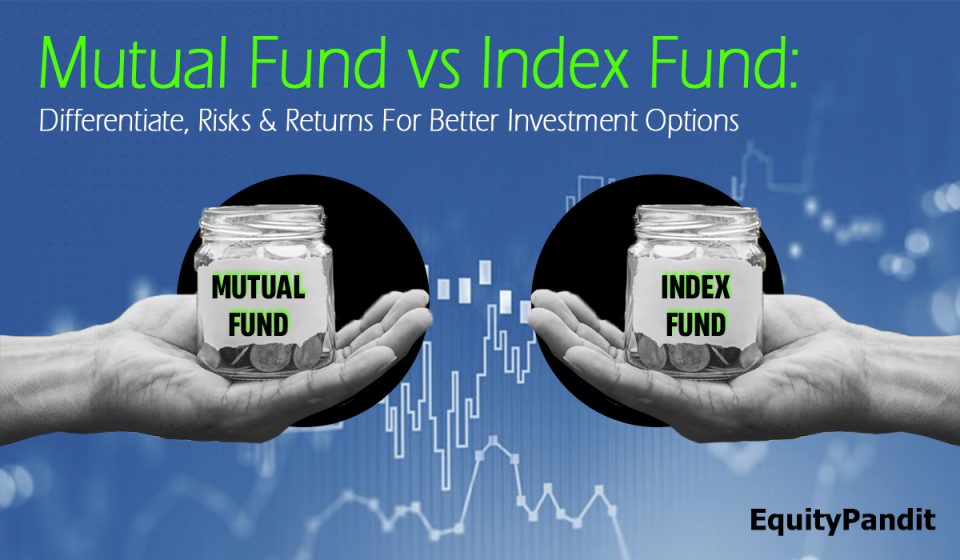 Mutual Fund vs Index Fund:
Differentiate, Risks & Returns For Better Investment Options

MUTUAL FUND

INDEX FUND

EquityPandit